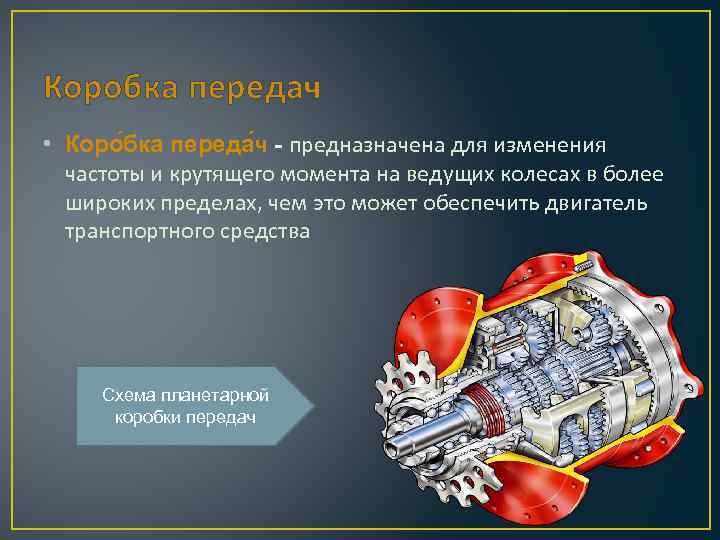 Коробка передач

• Коро́бка переда́ч - предназначена для изменения частоты и крутящего момента на ведущих колесах в более широких пределах, чем это может обеспечить двигатель транспортного средства

Схема планетарной коробки передач